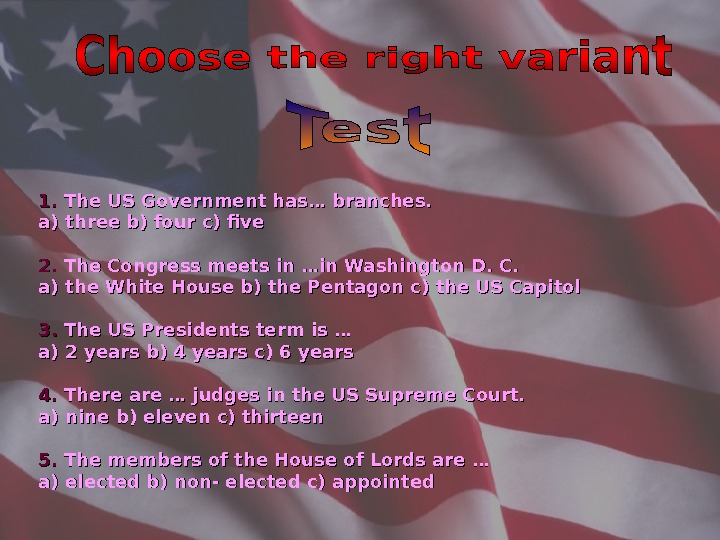 Choose the right variant

Test

1. The US Government has… branches.
a) three b) four c) five

2. The Congress meets in …in Washington D. C.
a) the White House b) the Pentagon c) the US Capitol

3. The US Presidents term is …
a) 2 years b) 4 years c) 6 years

4. There are … judges in the US Supreme Court.
a) nine b) eleven c) thirteen

5. The members of the House of Lords are …
a) elected b) non- elected c) appointed